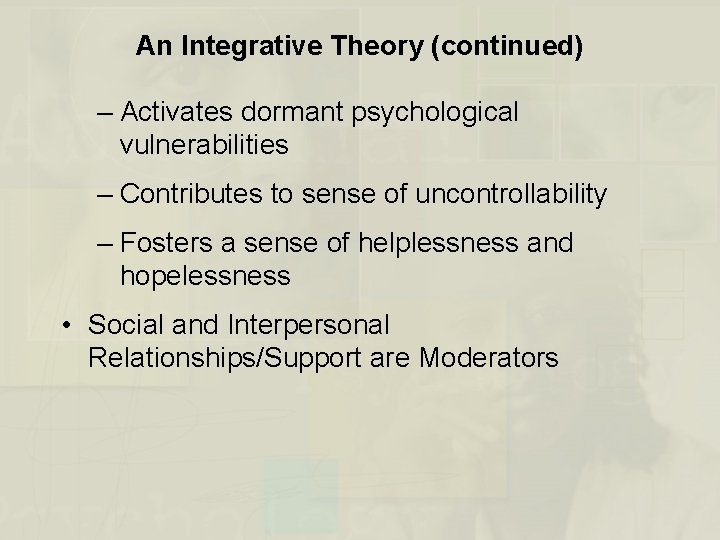 An Integrative Theory (continued)

– Activates dormant psychological vulnerabilities

– Contributes to sense of uncontrollability

– Fosters a sense of helplessness and hopelessness

• Social and Interpersonal Relationships/Support are Moderators